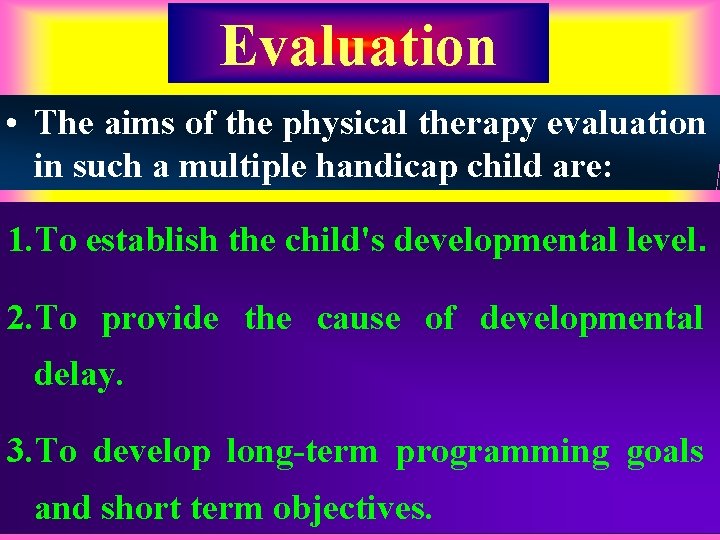 Evaluation

• The aims of the physical therapy evaluation in such a multiple handicap child are:

1. To establish the child's developmental level.

2. To provide the cause of developmental delay.

3. To develop long-term programming goals and short term objectives.